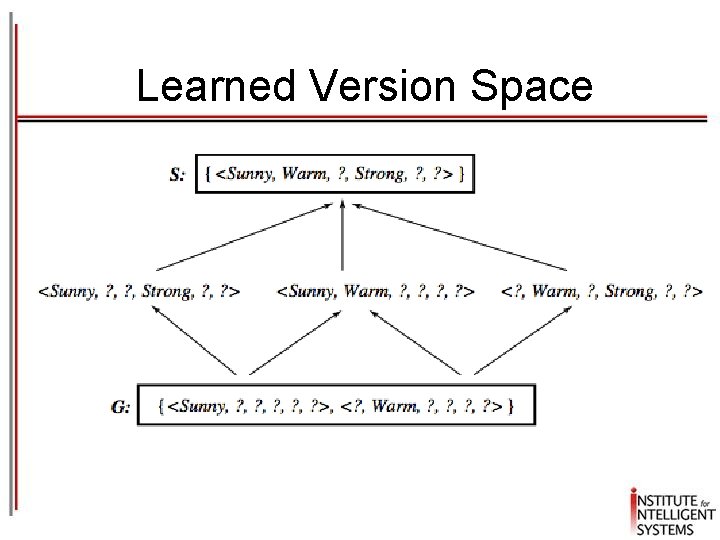 Learned Version Space

S: { <Sunny, Warm, ?, Strong, ?, ?> }

<Sunny, ?, ?, Strong, ?, ?>

<Sunny, Warm, ?, ?, ?, ?>

<?, Warm, ?, Strong, ?, ?>

G: { <Sunny, ?, ?, ?, ?, ?>, <?, Warm, ?, ?, ?, ?> }

INSTITUTE for INTELLIGENT SYSTEMS